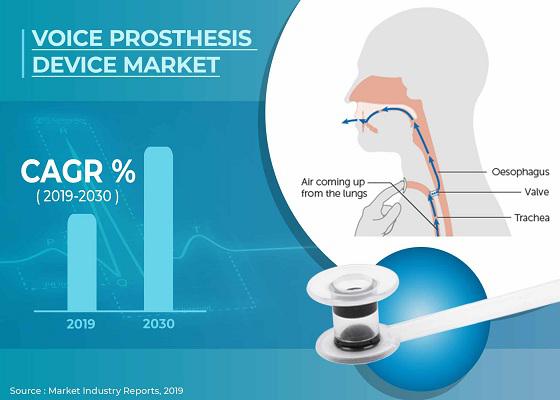 VOICE PROSTHESIS DEVICE MARKET

CAGR %
( 2019-2030 )

2019
2030

Air coming up from the lungs

Oesophagus
Valve
Trachea

Source : Market Industry Reports, 2019